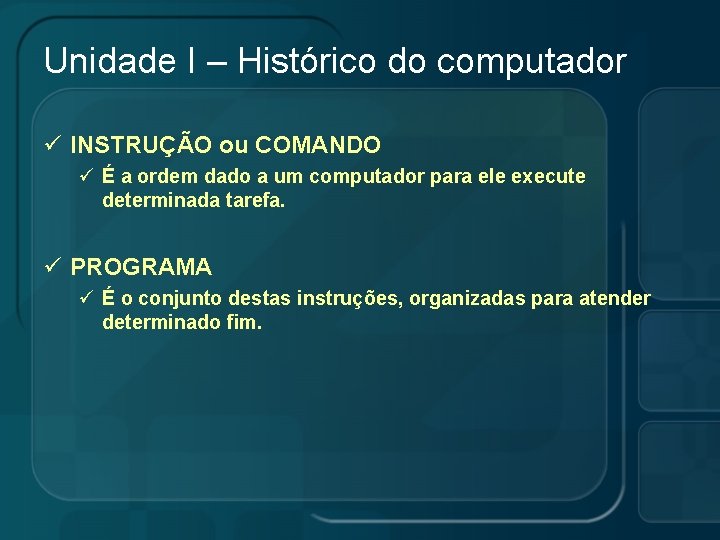 Unidade I – Histórico do computador

✓ INSTRUÇÃO ou COMANDO

✓ É a ordem dado a um computador para ele execute determinada tarefa.

✓ PROGRAMA

✓ É o conjunto destas instruções, organizadas para atender determinado fim.